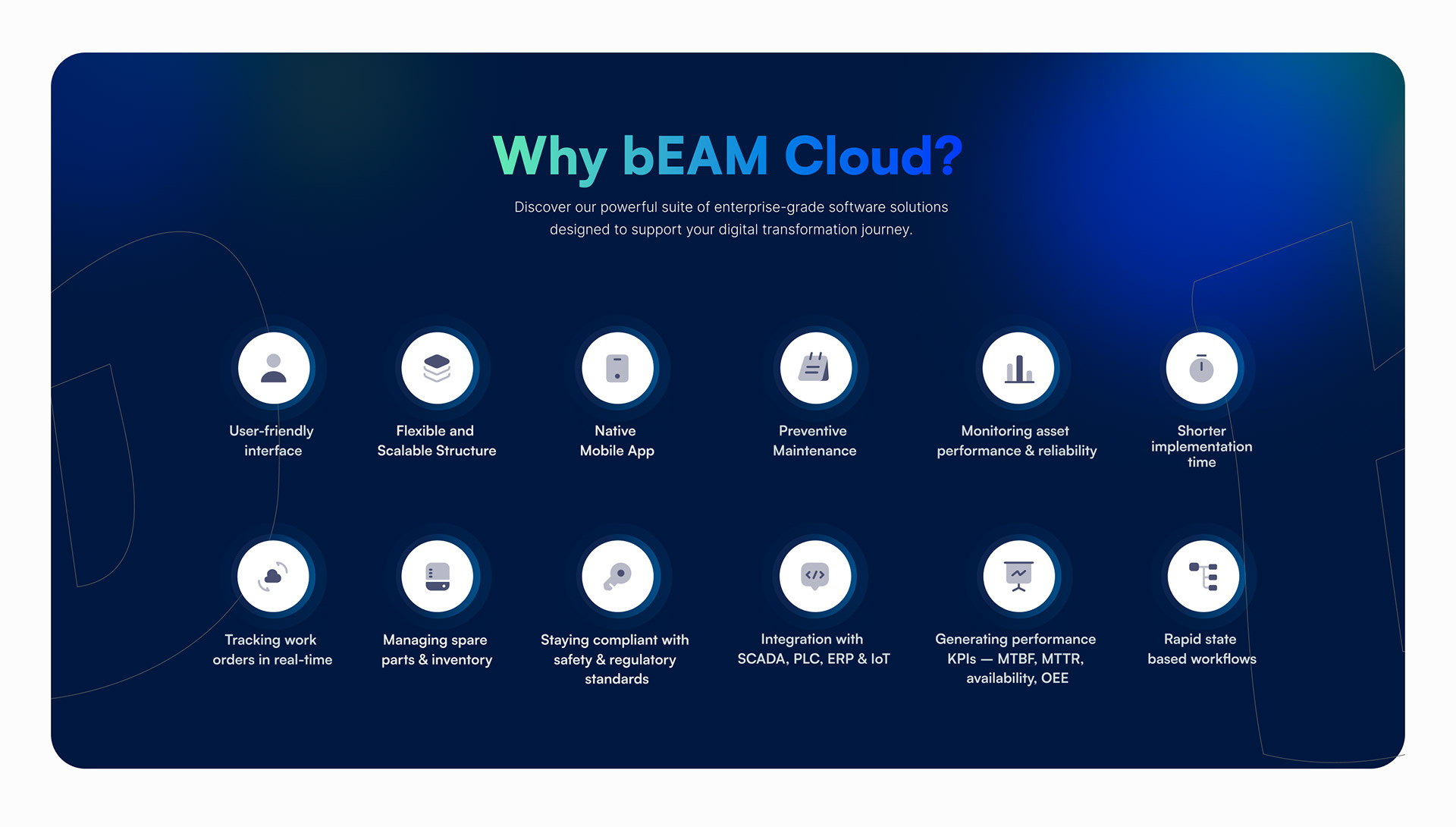 Why bEAM Cloud?

Discover our powerful suite of enterprise-grade software solutions designed to support your digital transformation journey.

User-friendly interface

Flexible and Scalable Structure

Native Mobile App

Preventive Maintenance

Monitoring asset performance & reliability

Shorter implementation time

Tracking work orders in real-time

Managing spare parts & inventory

Staying compliant with safety & regulatory standards

Integration with SCADA, PLC, ERP & IoT

Generating performance KPIs — MTBF, MTTR, availability, OEE

Rapid state based workflows